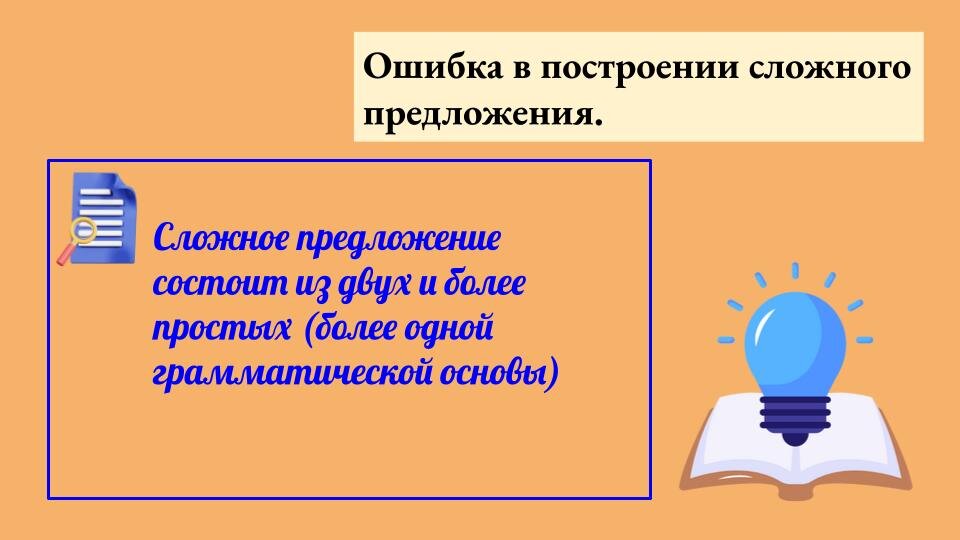 Ошибка в построении сложного предложения.

Сложное предложение состоит из двух и более простых (более одной грамматической основы)